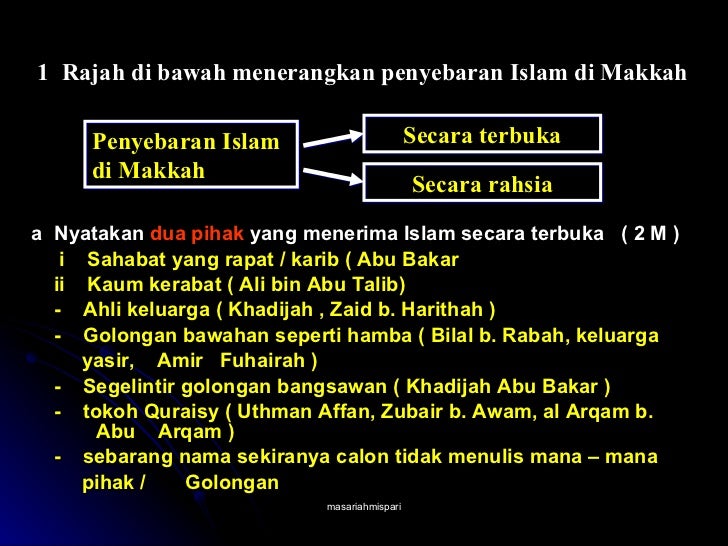 1 Rajah di bawah menerangkan penyebaran Islam di Makkah

Penyebaran Islam di Makkah

Secara terbuka

Secara rahsia

a Nyatakan dua pihak yang menerima Islam secara terbuka ( 2 M )
i Sahabat yang rapat / karib ( Abu Bakar
ii Kaum kerabat ( Ali bin Abu Talib)
- Ahli keluarga ( Khadijah , Zaid b. Harithah )
- Golongan bawahan seperti hamba ( Bilal b. Rabah, keluarga yasir, Amir Fuhairah )
- Segelintir golongan bangsawan ( Khadijah Abu Bakar )
- tokoh Quraisy ( Uthman Affan, Zubair b. Awam, al Arqam b. Abu Arqam )
- sebarang nama sekiranya calon tidak menulis mana – mana pihak / Golongan

masariahmispari